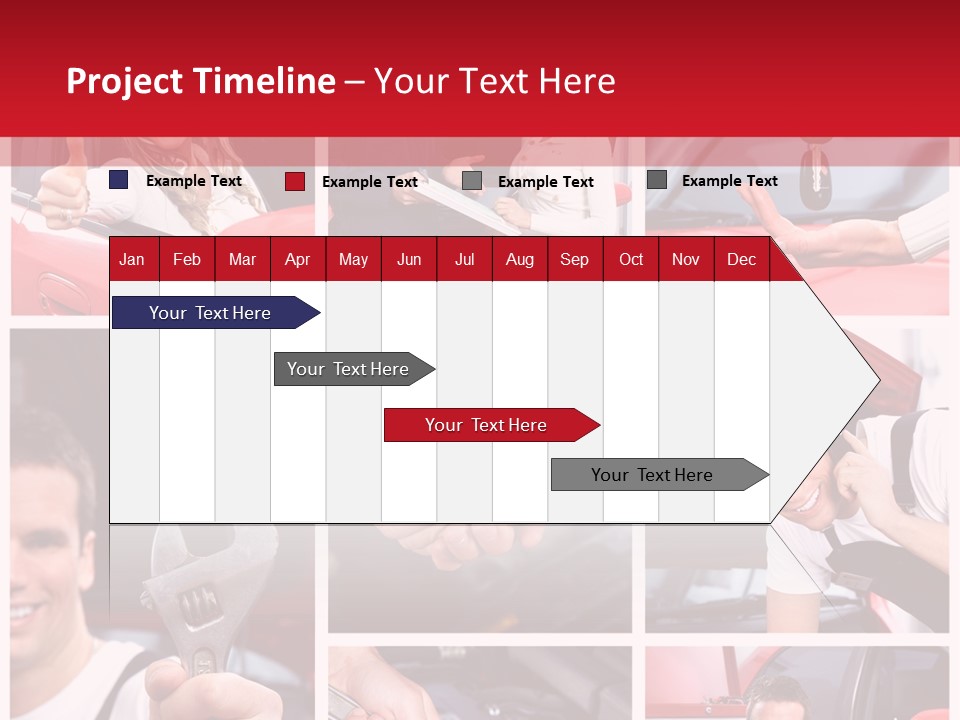 Project Timeline – Your Text Here

Example Text
Example Text
Example Text
Example Text

| Jan | Feb | Mar | Apr | May | Jun | Jul | Aug | Sep | Oct | Nov | Dec |
|---|---|---|---|---|---|---|---|---|---|---|---|

Your Text Here

Your Text Here

Your Text Here

Your Text Here